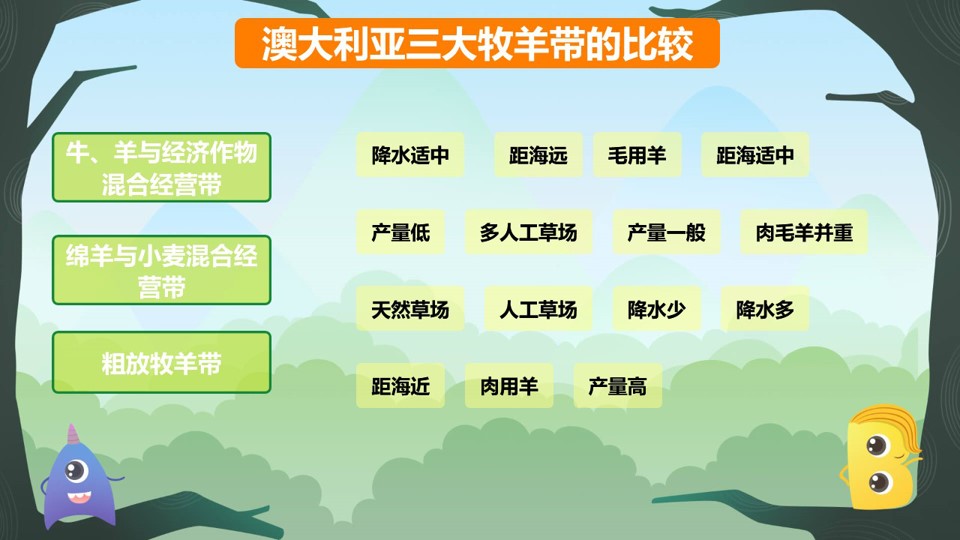 澳大利亚三大牧羊带的比较

牛、羊与经济作物混合经营带

绵羊与小麦混合经营带

粗放牧羊带

降水适中 距海远 毛用羊 距海适中

产量低 多人工草场 产量一般 肉毛羊并重

天然草场 人工草场 降水少 降水多

距海近 肉用羊 产量高